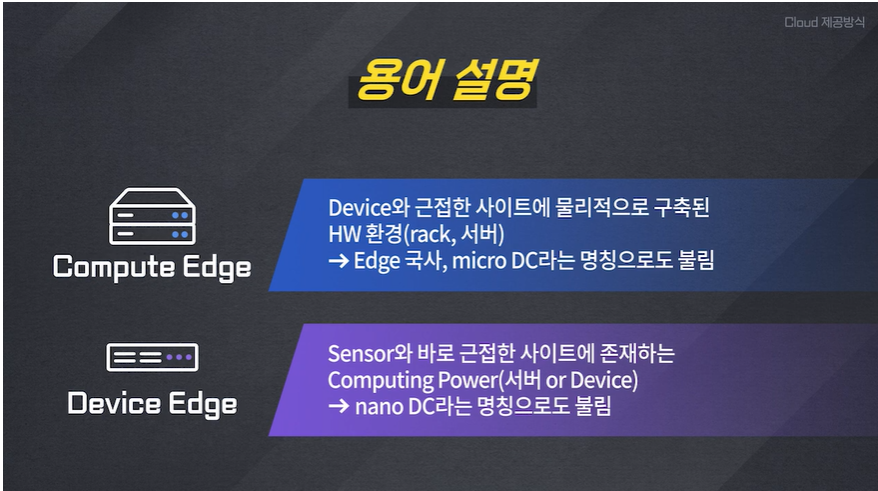 Cloud 제공방식

용어 설명

Compute Edge

Device와 근접한 사이트에 물리적으로 구축된 HW 환경(rack, 서버)
→ Edge 국사, micro DC라는 명칭으로도 불림

Device Edge

Sensor와 바로 근접한 사이트에 존재하는 Computing Power(서버 or Device)
→ nano DC라는 명칭으로도 불림